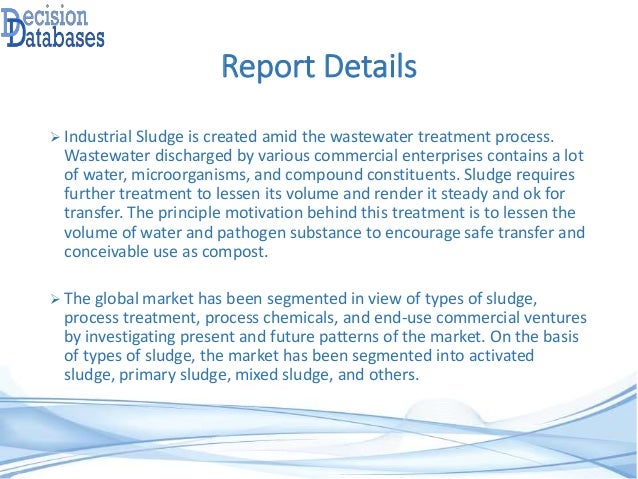 Decision Databases

Report Details

➢ Industrial Sludge is created amid the wastewater treatment process. Wastewater discharged by various commercial enterprises contains a lot of water, microorganisms, and compound constituents. Sludge requires further treatment to lessen its volume and render it steady and ok for transfer. The principle motivation behind this treatment is to lessen the volume of water and pathogen substance to encourage safe transfer and conceivable use as compost.

➢ The global market has been segmented in view of types of sludge, process treatment, process chemicals, and end-use commercial ventures by investigating present and future patterns of the market. On the basis of types of sludge, the market has been segmented into activated sludge, primary sludge, mixed sludge, and others.